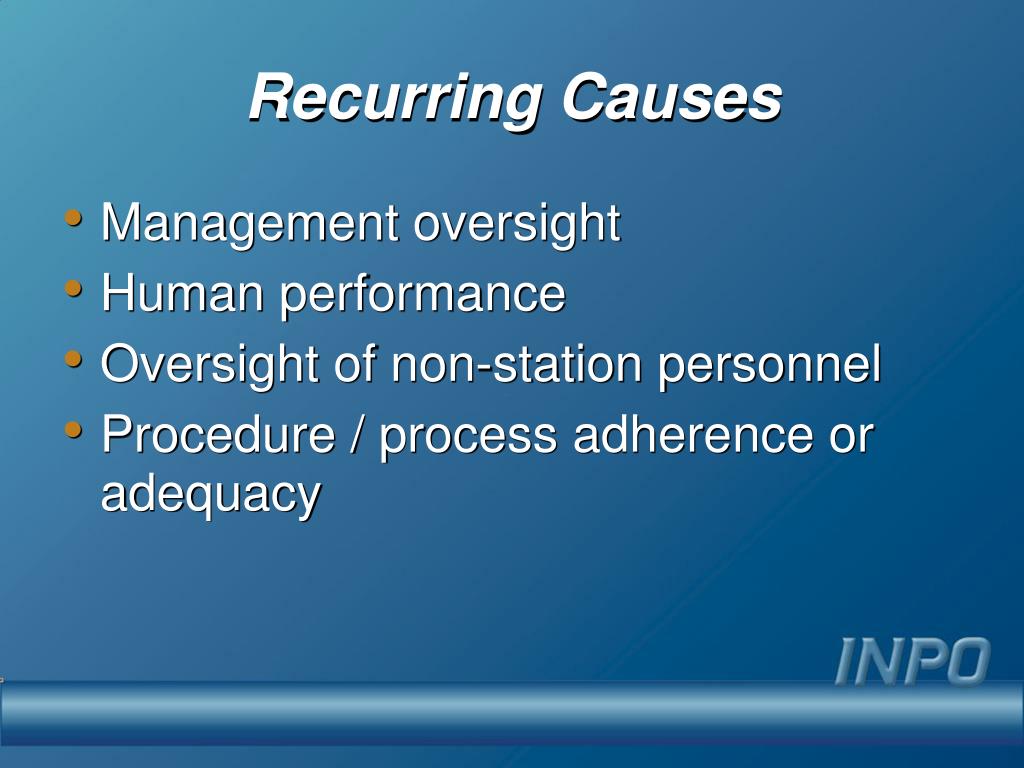 Recurring Causes

• Management oversight
• Human performance
• Oversight of non-station personnel
• Procedure / process adherence or adequacy

INPO